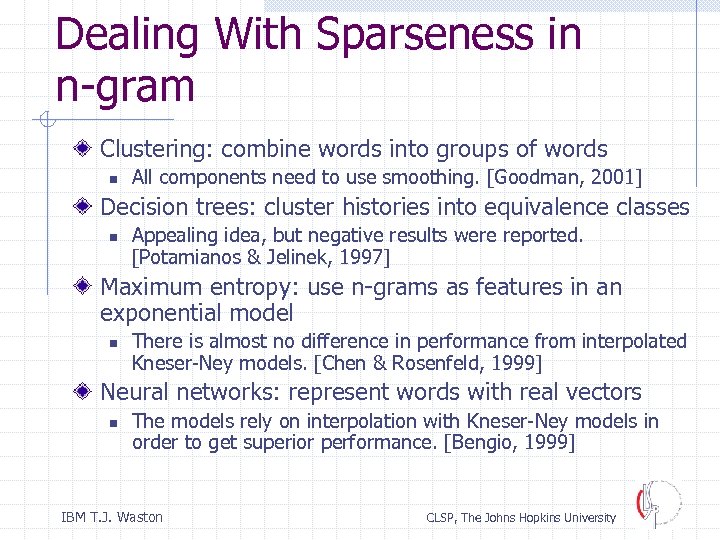 Dealing With Sparseness in n-gram

Clustering: combine words into groups of words

All components need to use smoothing. [Goodman, 2001]

Decision trees: cluster histories into equivalence classes

Appealing idea, but negative results were reported. [Potamianos & Jelinek, 1997]

Maximum entropy: use n-grams as features in an exponential model

There is almost no difference in performance from interpolated Kneser-Ney models. [Chen & Rosenfeld, 1999]

Neural networks: represent words with real vectors

The models rely on interpolation with Kneser-Ney models in order to get superior performance. [Bengio, 1999]

IBM T.J. Waston

CLSP, The Johns Hopkins University